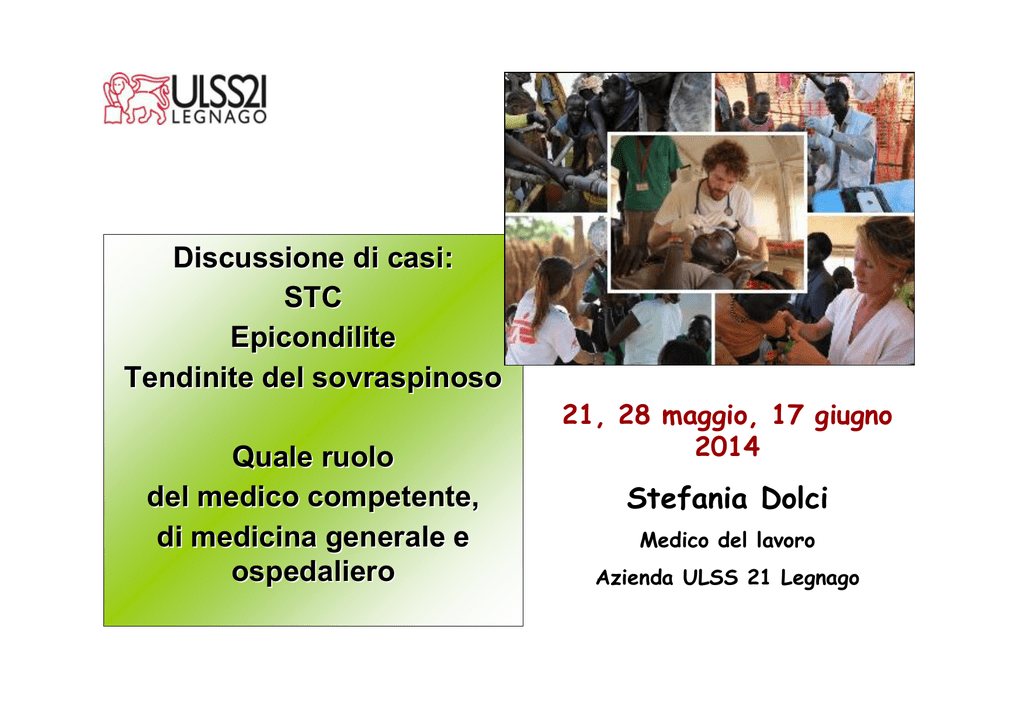 ULSS21
LEGNAGO

Discussione di casi:
STC
Epicondilite
Tendinite del sovraspinoso

Quale ruolo
del medico competente,
di medicina generale e
ospedaliero

21, 28 maggio, 17 giugno
2014

Stefania Dolci

Medico del lavoro

Azienda ULSS 21 Legnago